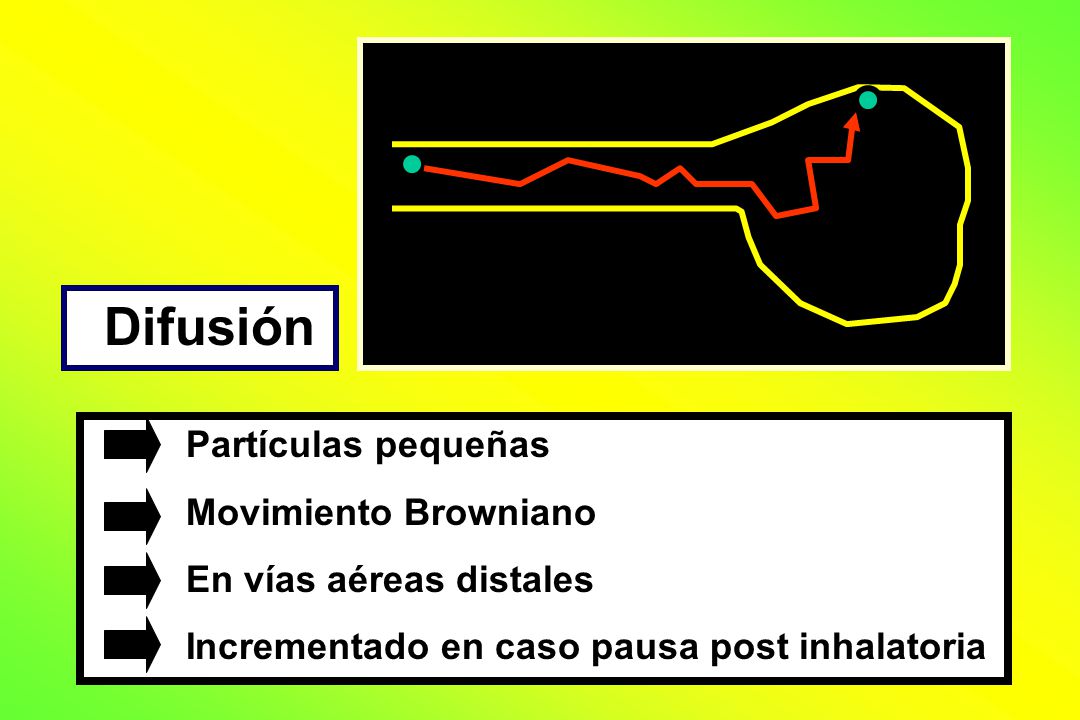 Difusión

Partículas pequeñas

Movimiento Browniano

En vías aéreas distales

Incrementado en caso pausa post inhalatoria